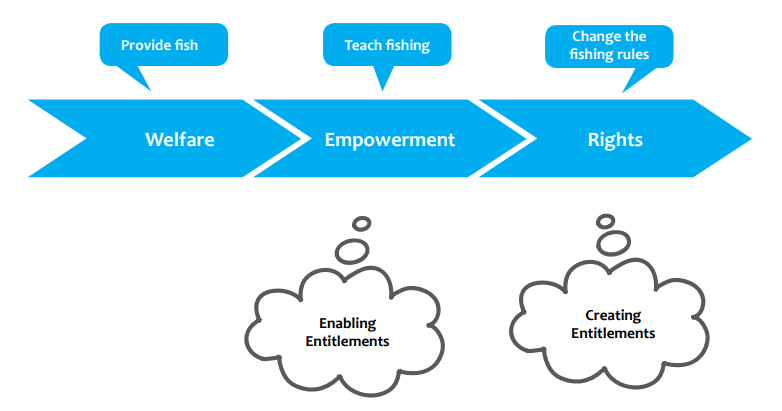 Provide fish

Teach fishing

Change the fishing rules

Welfare

Empowerment

Rights

Enabling Entitlements

Creating Entitlements